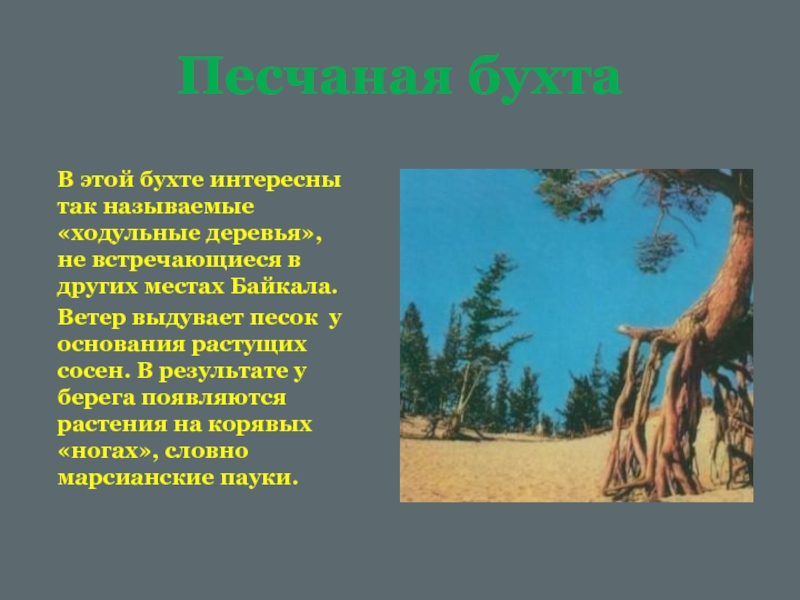 Песчаная бухта

В этой бухте интересны так называемые «ходульные деревья», не встречающиеся в других местах Байкала.

Ветер выдувает песок у основания растущих сосен. В результате у берега появляются растения на корявых «ногах», словно марсианские пауки.